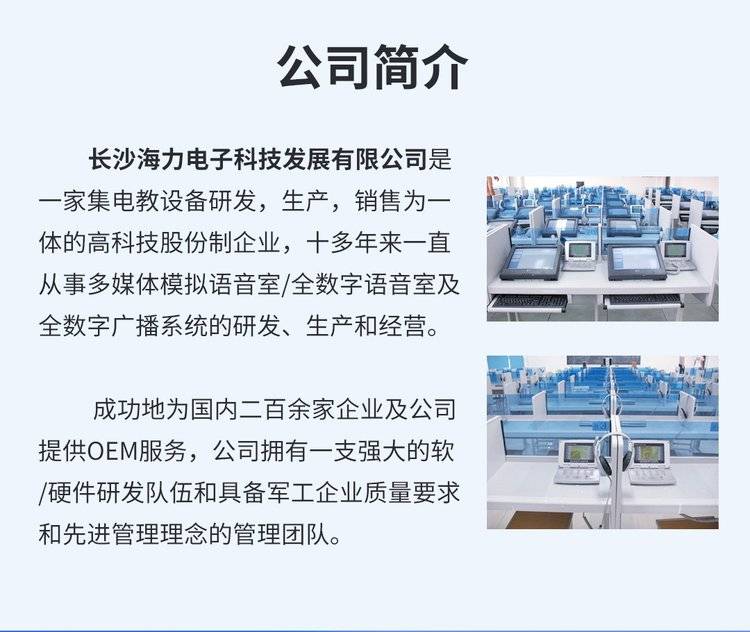 公司简介

长沙海力电子科技发展有限公司是一家集电教设备研发，生产，销售为一体的高科技股份制企业，十多年来一直从事多媒体模拟语音室/全数字语音室及全数字广播系统的研发、生产和经营。

成功地为国内二百余家企业及公司提供OEM服务，公司拥有一支强大的软/硬件研发队伍和具备军工企业质量要求和先进管理理念的管理团队。